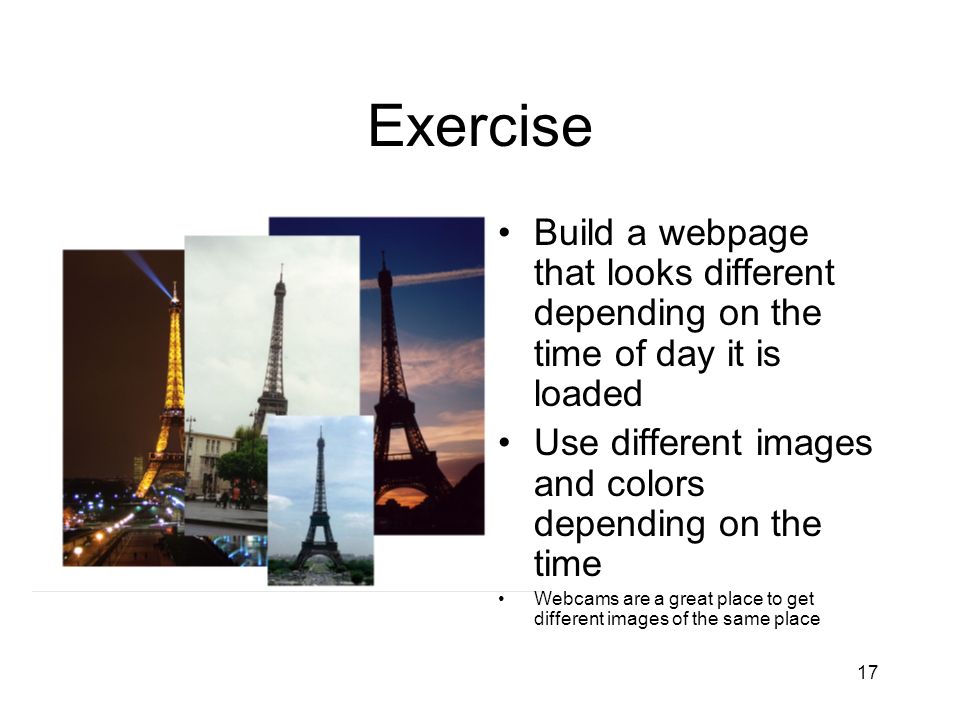 Exercise

• Build a webpage that looks different depending on the time of day it is loaded

• Use different images and colors depending on the time

• Webcams are a great place to get different images of the same place

17